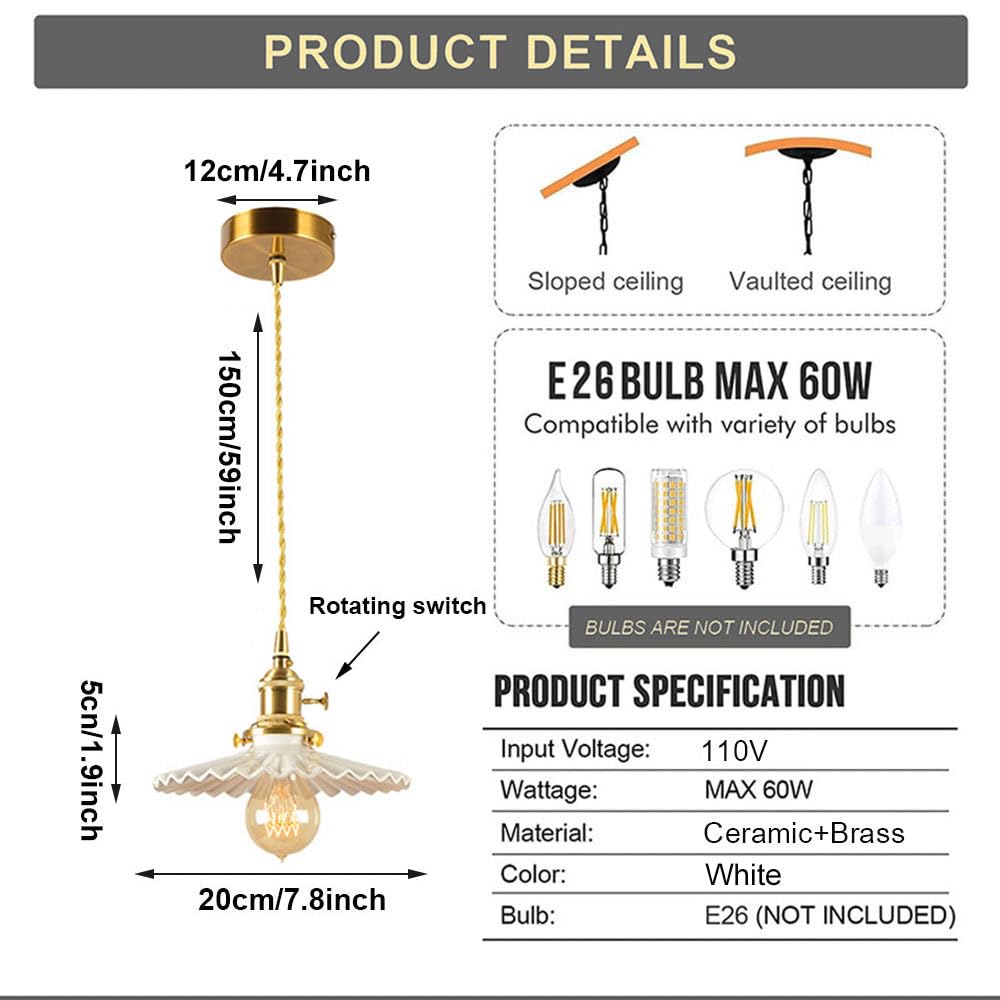 PRODUCT DETAILS

12cm/4.7inch

150cm/59inch

Rotating switch

5cn/1.9inch

20cm/7.8inch

Sloped ceiling

Vaulted ceiling

E26 BULB MAX 60W

Compatible with variety of bulbs

BULBS ARE NOT INCLUDED

PRODUCT SPECIFICATION

| Input Voltage: | 110V |
|---|---|
| Wattage: | MAX 60W |
| Material: | Ceramic+Brass |
| Color: | White |
| Bulb: | E26 (NOT INCLUDED) |